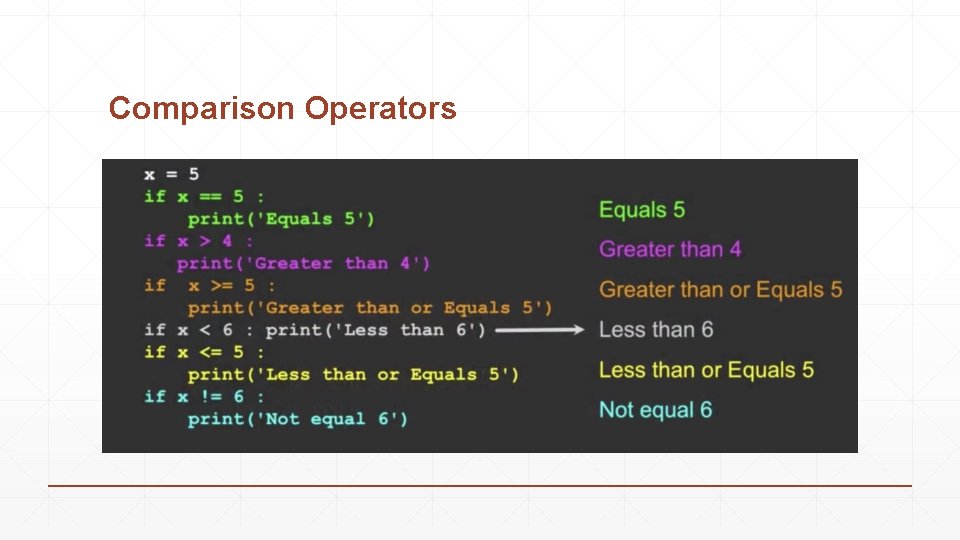 Comparison Operators

x = 5
if x == 5 :
    print('Equals 5')
if x > 4 :
   print('Greater than 4')
if  x >= 5 :
    print('Greater than or Equals 5')
if x < 6 : print('Less than 6')
if x <= 5 :
    print('Less than or Equals 5')
if x != 6 :
    print('Not equal 6')

Equals 5
Greater than 4
Greater than or Equals 5
Less than 6
Less than or Equals 5
Not equal 6